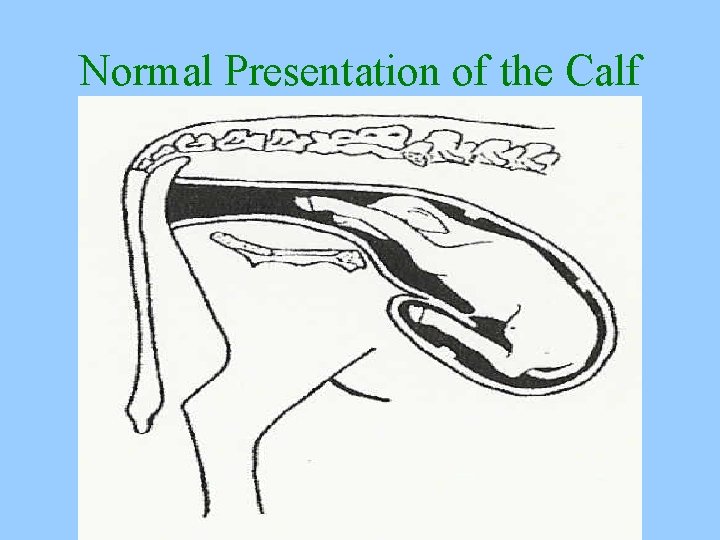 Normal Presentation of the Calf